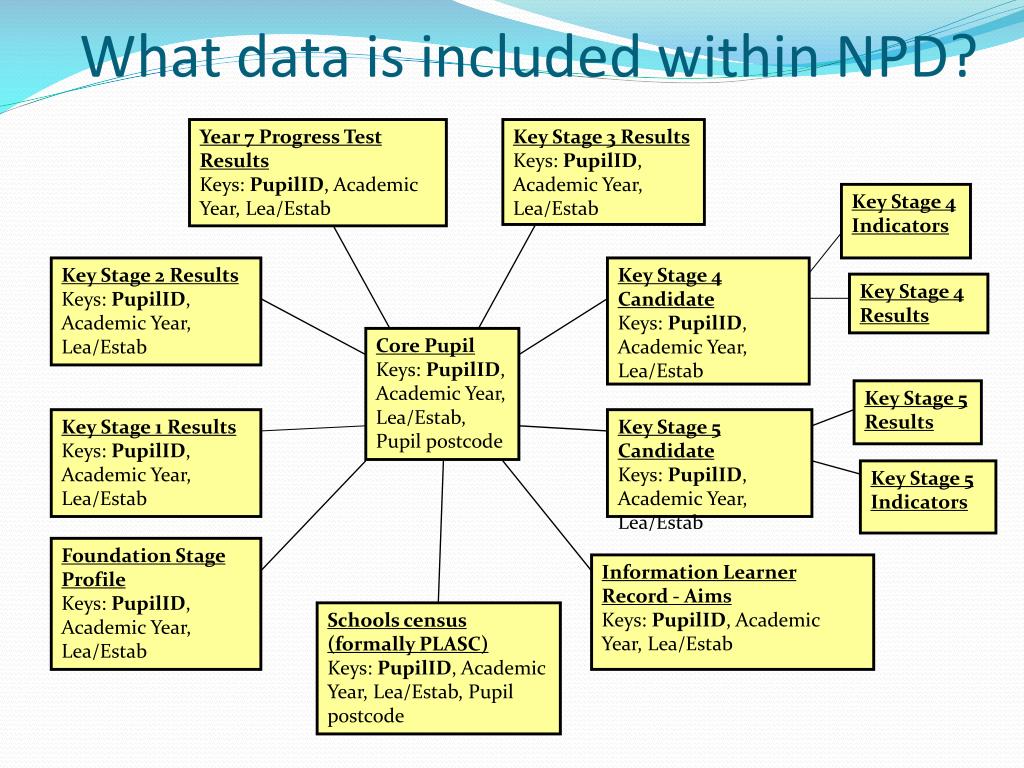 What data is included within NPD?

Year 7 Progress Test Results
Keys: PupilID, Academic Year, Lea/Estab

Key Stage 3 Results
Keys: PupilID, Academic Year, Lea/Estab

Key Stage 4 Indicators

Key Stage 2 Results
Keys: PupilID, Academic Year, Lea/Estab

Key Stage 4 Candidate
Keys: PupilID, Academic Year, Lea/Estab

Key Stage 4 Results

Core Pupil
Keys: PupilID, Academic Year, Lea/Estab, Pupil postcode

Key Stage 5 Results

Key Stage 1 Results
Keys: PupilID, Academic Year, Lea/Estab

Key Stage 5 Candidate
Keys: PupilID, Academic Year, Lea/Estab

Key Stage 5 Indicators

Foundation Stage Profile
Keys: PupilID, Academic Year, Lea/Estab

Information Learner Record - Aims
Keys: PupilID, Academic Year, Lea/Estab

Schools census (formally PLASC)
Keys: PupilID, Academic Year, Lea/Estab, Pupil postcode